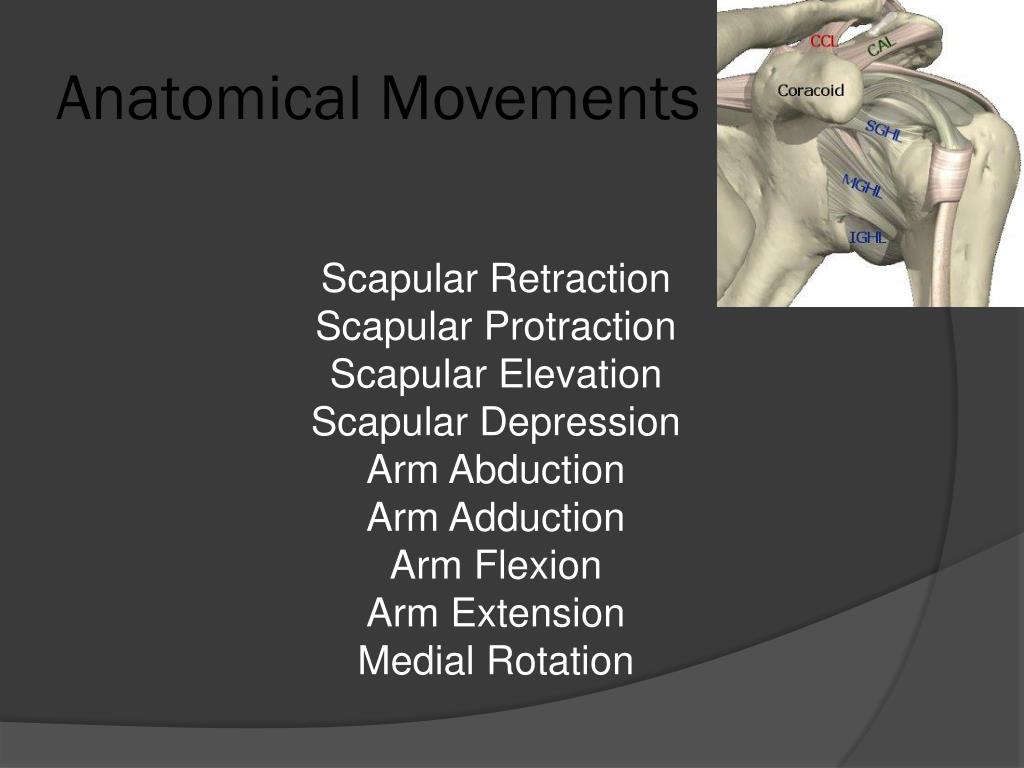 Anatomical Movements

CCL
CAL
Coracoid
SGHL
MGHL
IGHL

Scapular Retraction
Scapular Protraction
Scapular Elevation
Scapular Depression
Arm Abduction
Arm Adduction
Arm Flexion
Arm Extension
Medial Rotation